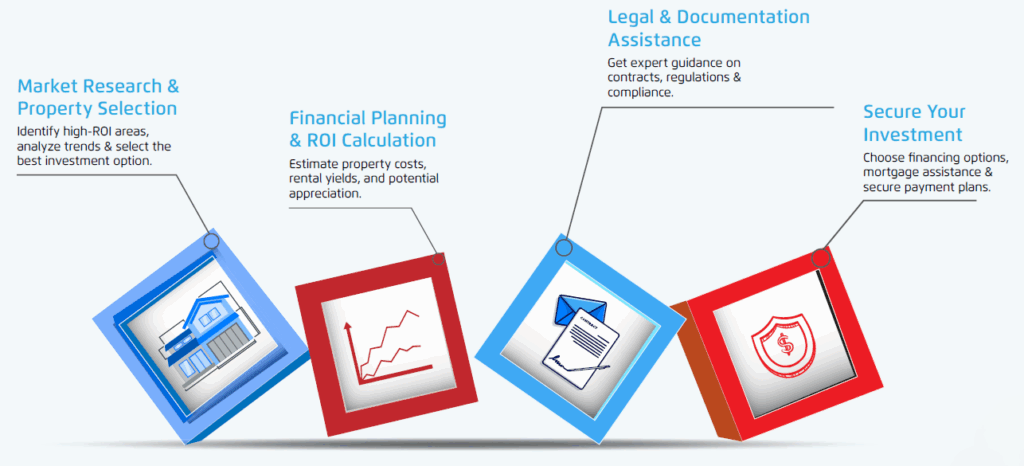 Market Research & Property Selection
Identify high-ROI areas, analyze trends & select the best investment option.

Financial Planning & ROI Calculation
Estimate property costs, rental yields, and potential appreciation.

Legal & Documentation Assistance
Get expert guidance on contracts, regulations & compliance.

Secure Your Investment
Choose financing options, mortgage assistance & secure payment plans.